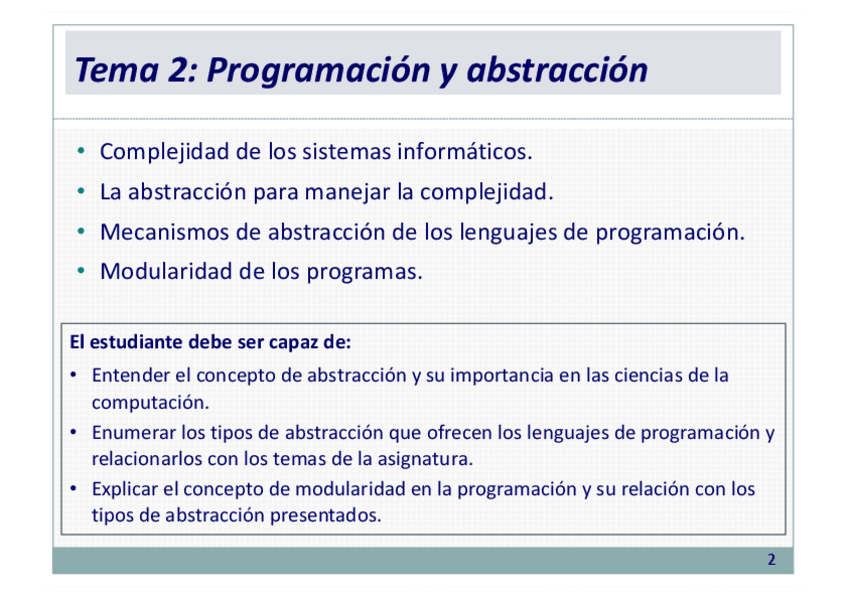 Tema 2: Programación y abstracción

• Complejidad de los sistemas informáticos.
• La abstracción para manejar la complejidad.
• Mecanismos de abstracción de los lenguajes de programación.
• Modularidad de los programas.

El estudiante debe ser capaz de:

• Entender el concepto de abstracción y su importancia en las ciencias de la computación.
• Enumerar los tipos de abstracción que ofrecen los lenguajes de programación y relacionarlos con los temas de la asignatura.
• Explicar el concepto de modularidad en la programación y su relación con los tipos de abstracción presentados.

2